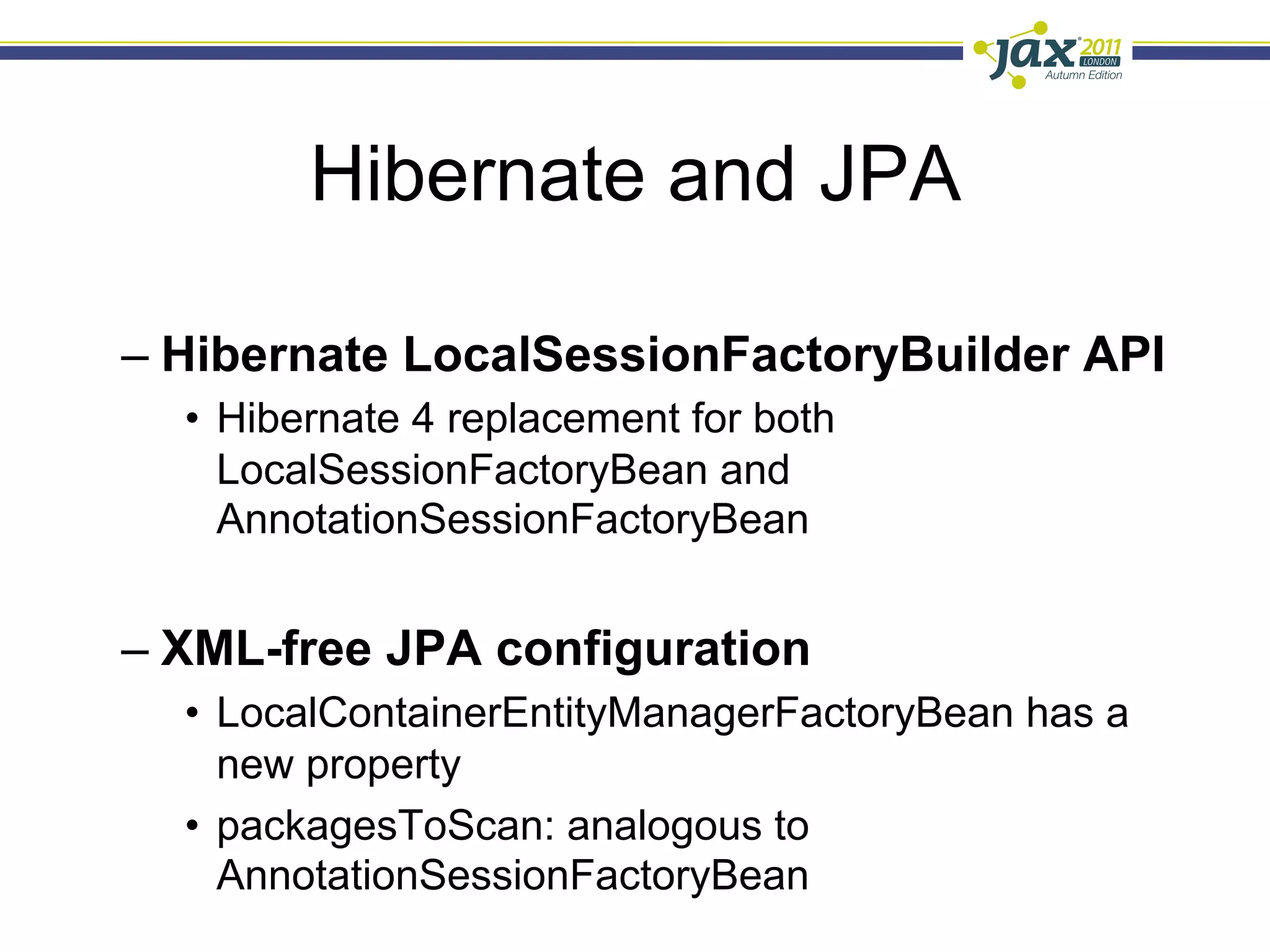 jax 2011 LONDON Autumn Edition

Hibernate and JPA

– Hibernate LocalSessionFactoryBuilder API

• Hibernate 4 replacement for both LocalSessionFactoryBean and AnnotationSessionFactoryBean

– XML-free JPA configuration

• LocalContainerEntityManagerFactoryBean has a new property

• packagesToScan: analogous to AnnotationSessionFactoryBean